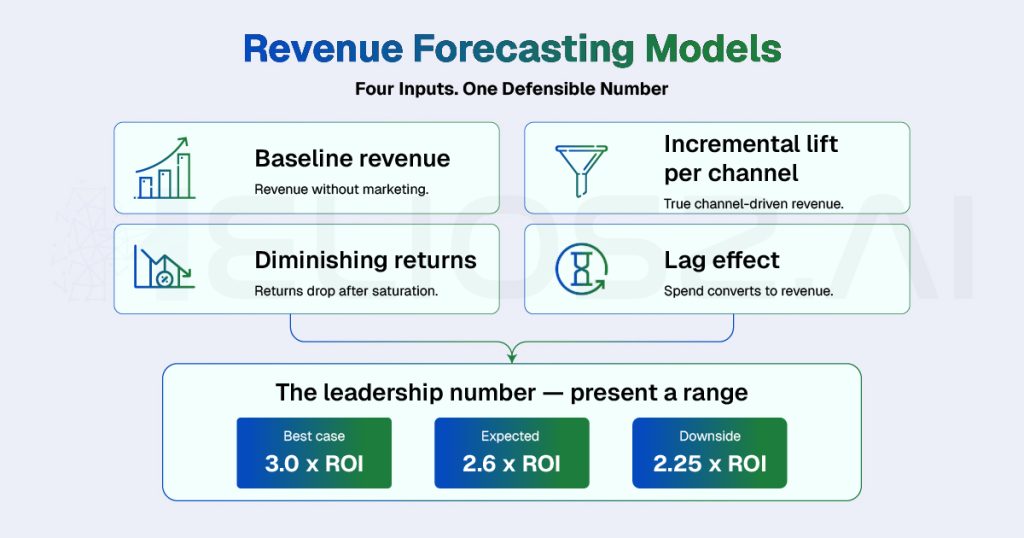 Revenue Forecasting Models

Four Inputs. One Defensible Number

Baseline revenue
Revenue without marketing.

Incremental lift per channel
True channel-driven revenue.

Diminishing returns
Returns drop after saturation.

Lag effect
Spend converts to revenue.

The leadership number — present a range

Best case
3.0 x ROI

Expected
2.6 x ROI

Downside
2.25 x ROI